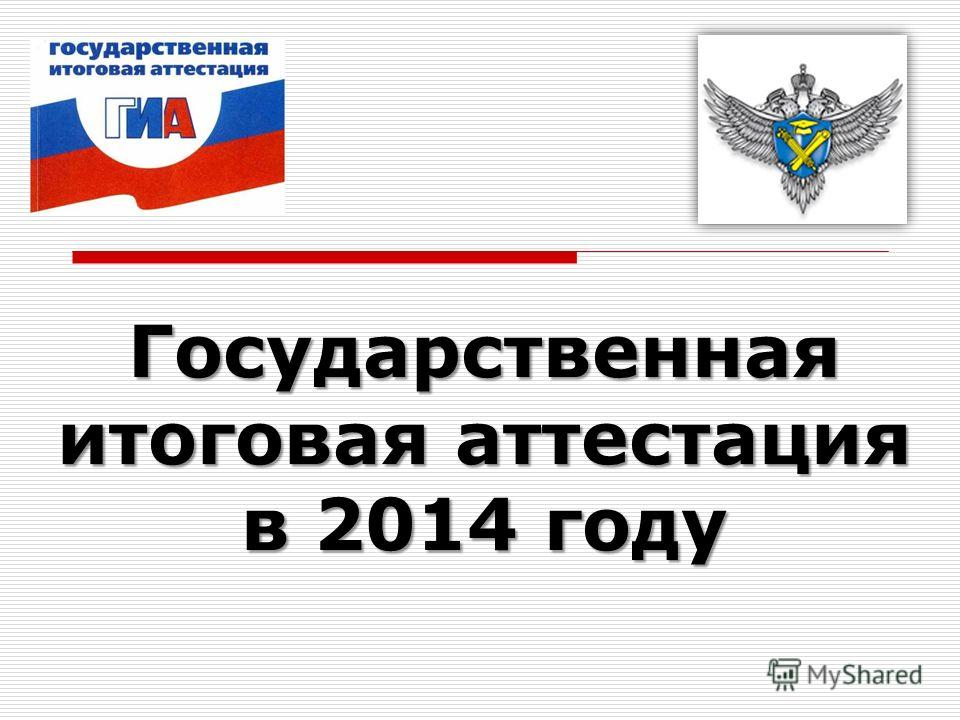 государственная
итоговая аттестация
ГИА

Государственная итоговая аттестация в 2014 году

MyShared